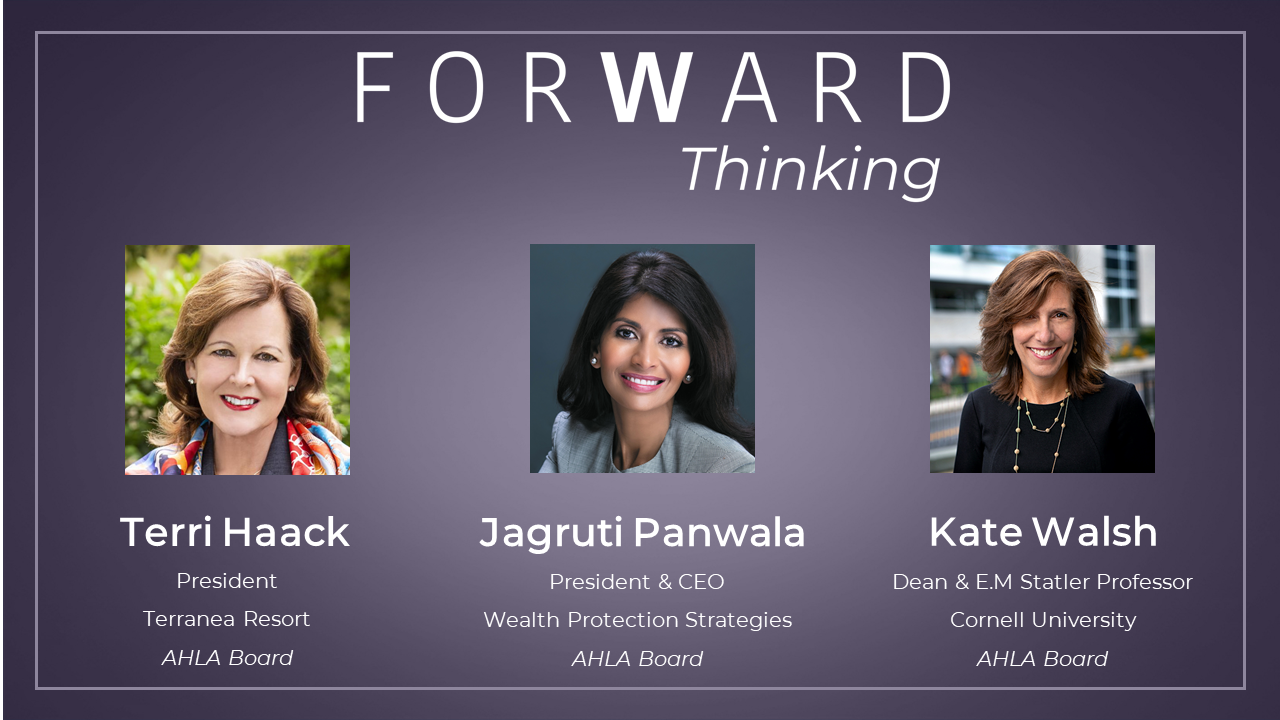 FORWARD
Thinking

Terri Haack
President
Terranea Resort
AHLA Board

Jagruti Panwala
President & CEO
Wealth Protection Strategies
AHLA Board

Kate Walsh
Dean & E.M Statler Professor
Cornell University
AHLA Board